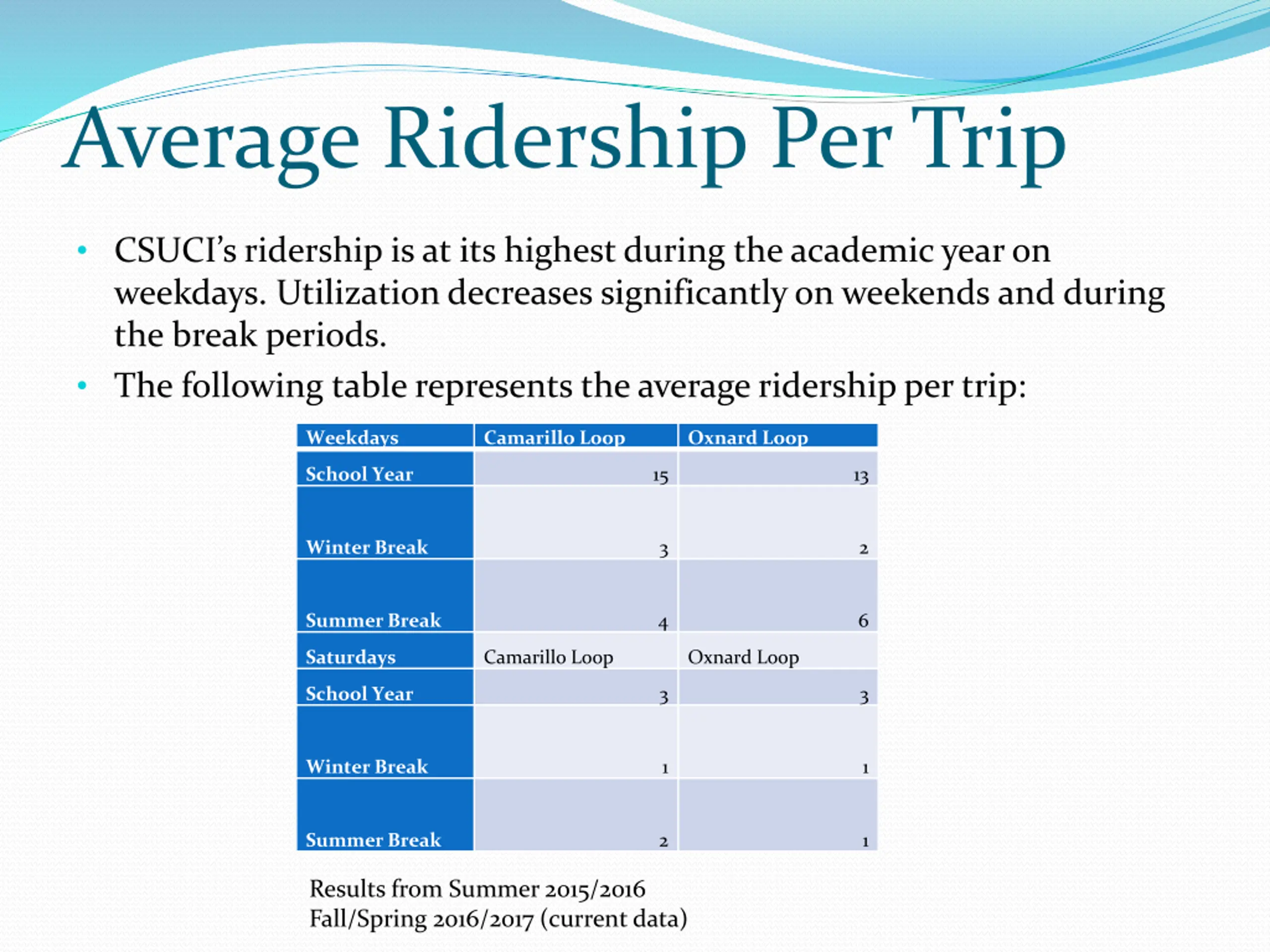 Average Ridership Per Trip

• CSUCI's ridership is at its highest during the academic year on weekdays. Utilization decreases significantly on weekends and during the break periods.
• The following table represents the average ridership per trip:

| Weekdays | Camarillo Loop | Oxnard Loop |
|---|---|---|
| School Year | 15 | 13 |
| Winter Break | 3 | 2 |
| Summer Break | 4 | 6 |
| Saturdays | Camarillo Loop | Oxnard Loop |
| School Year | 3 | 3 |
| Winter Break | 1 | 1 |
| Summer Break | 2 | 1 |

Results from Summer 2015/2016
Fall/Spring 2016/2017 (current data)